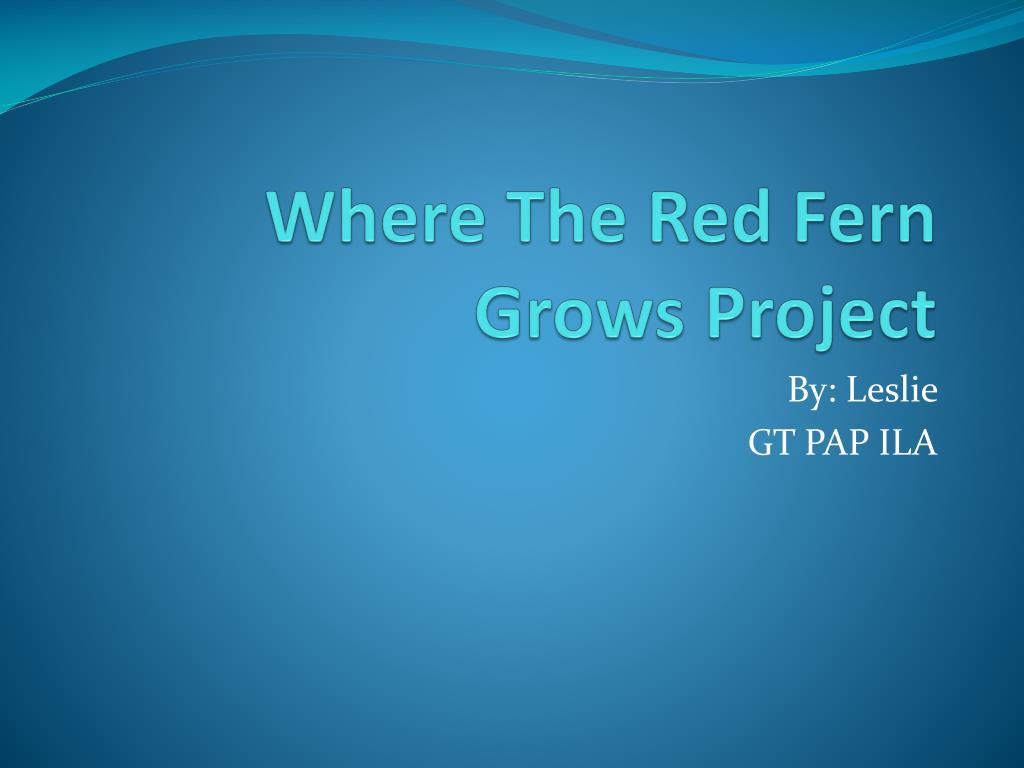 Where The Red Fern Grows Project

By: Leslie
GT PAP ILA